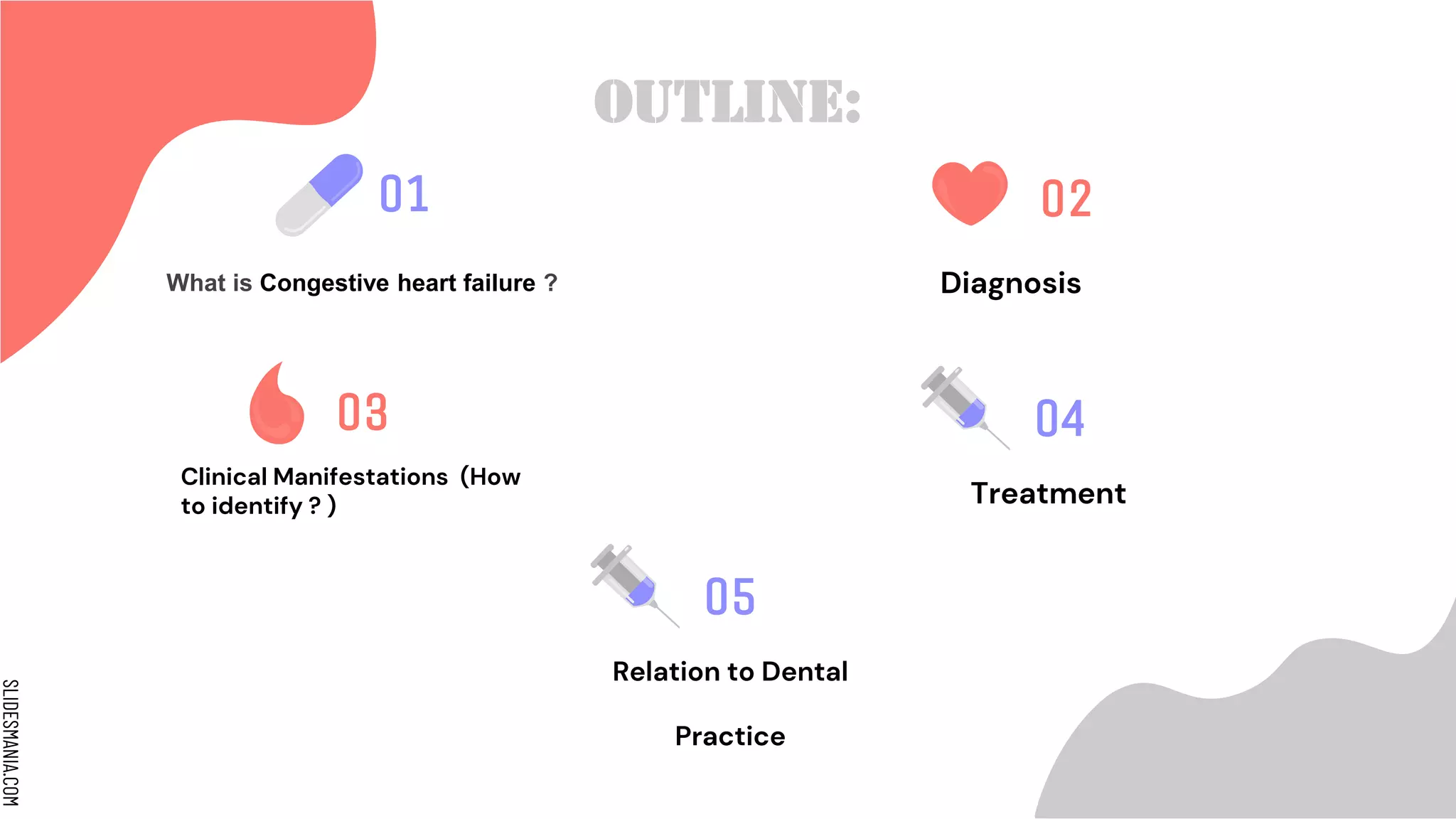 OUTLINE:

01

What is Congestive heart failure ?

02

Diagnosis

03

Clinical Manifestations (How to identify ? )

04

Treatment

05

Relation to Dental

Practice

SLIDESMANIA.COM